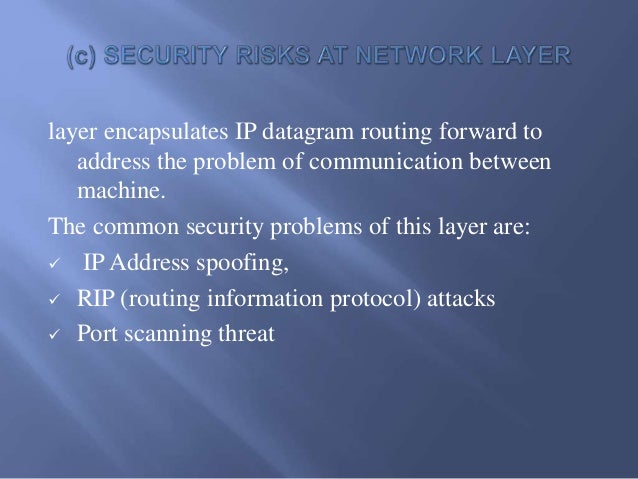 (c) SECURITY RISKS AT NETWORK LAYER

layer encapsulates IP datagram routing forward to address the problem of communication between machine.

The common security problems of this layer are:

✓ IP Address spoofing,

✓ RIP (routing information protocol) attacks

✓ Port scanning threat